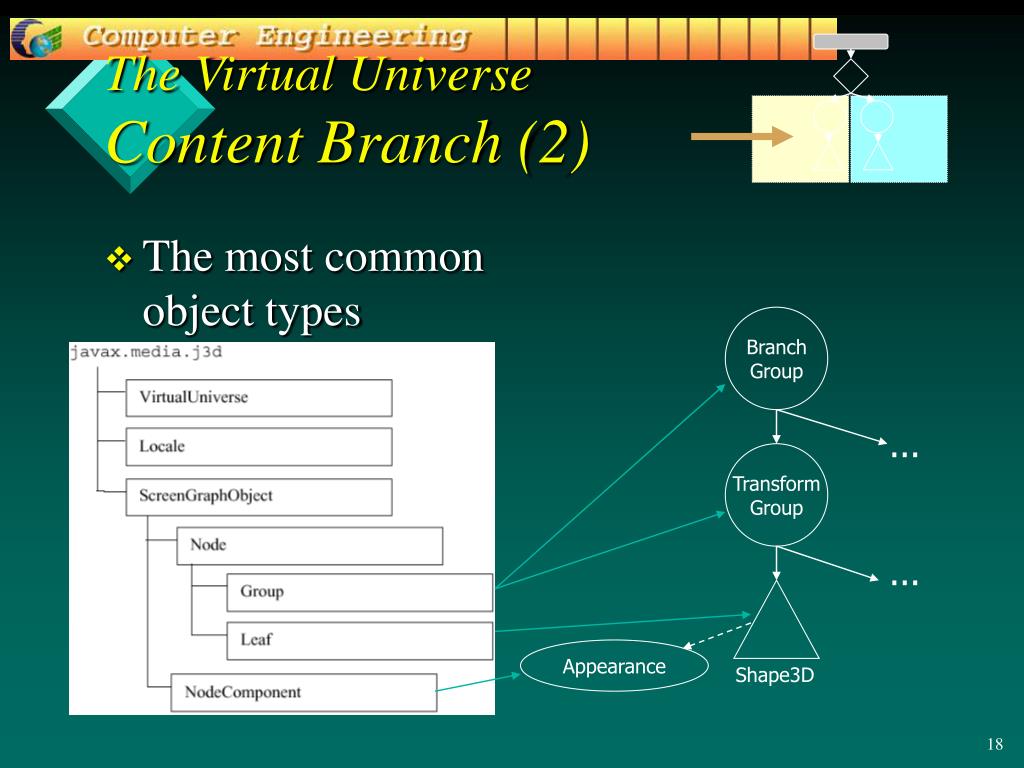 Computer Engineering

The Virtual Universe
Content Branch (2)

❖ The most common object types

javax.media.j3d
VirtualUniverse
Locale
ScreenGraphObject
Node
Group
Leaf
NodeComponent

Branch Group
...
Transform Group
...
Appearance
Shape3D

18